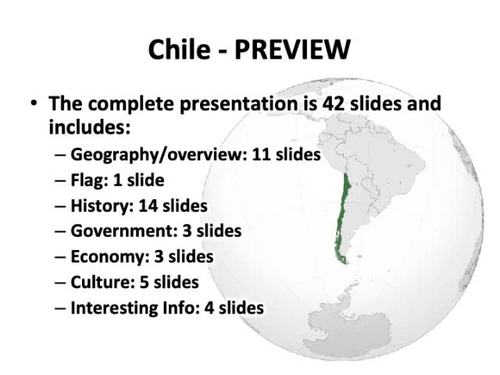 Chile - PREVIEW

• The complete presentation is 42 slides and includes:
– Geography/overview: 11 slides
– Flag: 1 slide
– History: 14 slides
– Government: 3 slides
– Economy: 3 slides
– Culture: 5 slides
– Interesting Info: 4 slides